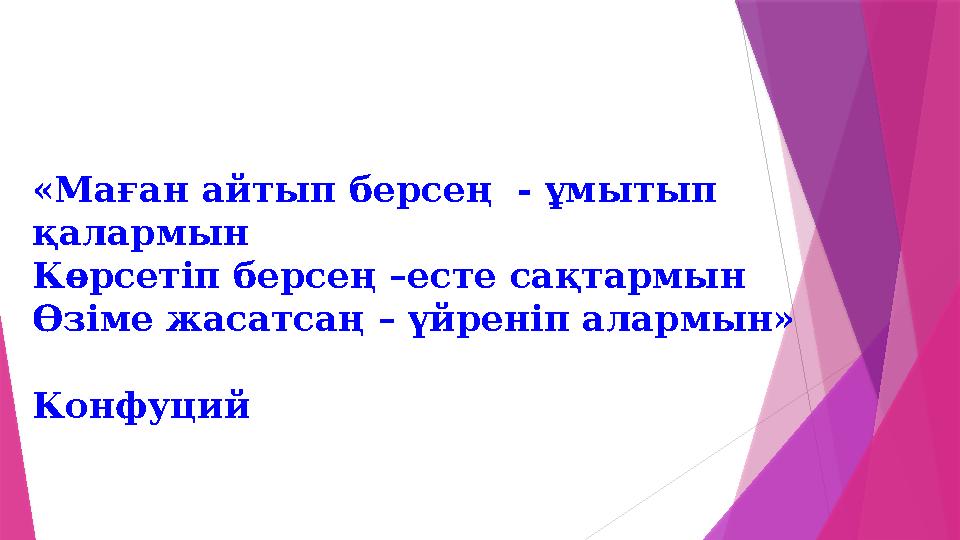 «Маған айтып берсең - ұмытып қалармын
Көрсетіп берсең –есте сақтармын
Өзіме жасатсаң – үйреніп алармын»

Конфуций